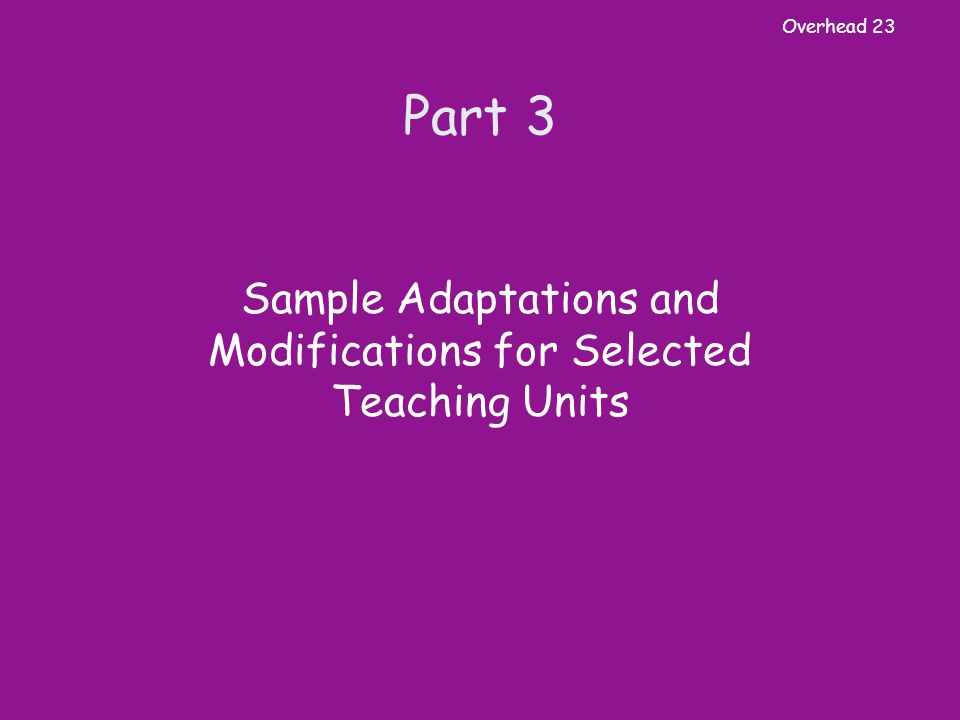 Overhead 23

Part 3

Sample Adaptations and Modifications for Selected Teaching Units